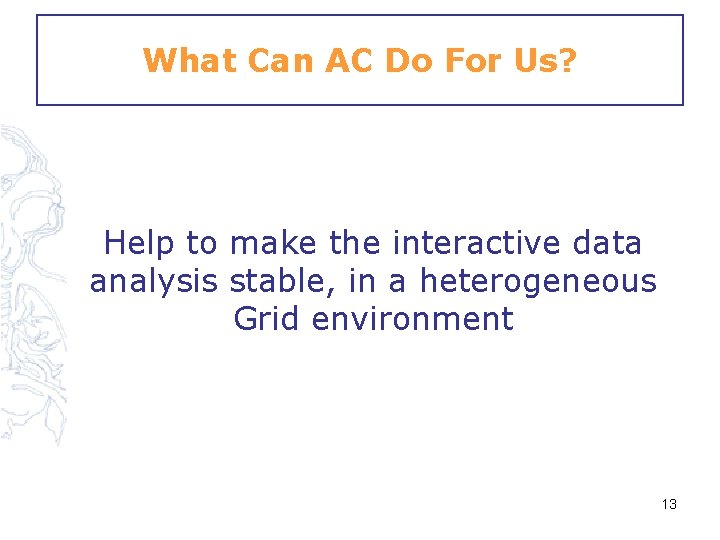 What Can AC Do For Us?

Help to make the interactive data analysis stable, in a heterogeneous Grid environment

13